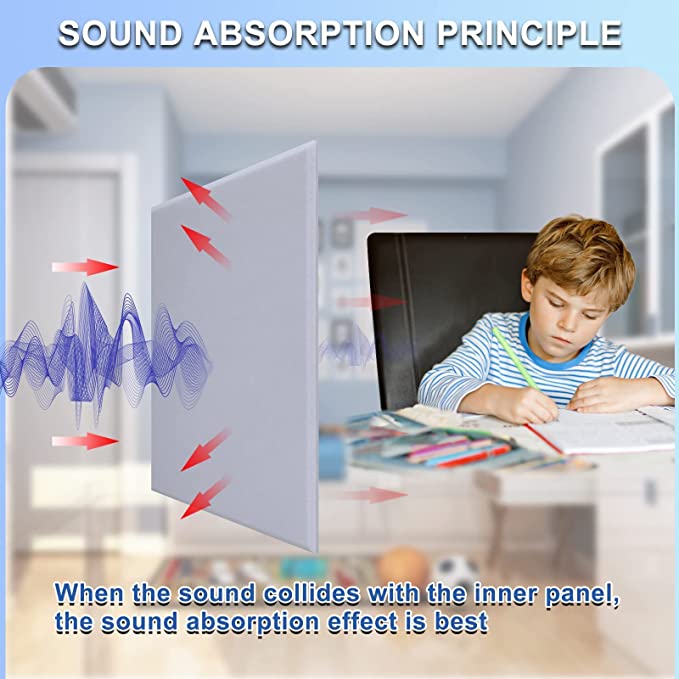 SOUND ABSORPTION PRINCIPLE

When the sound collides with the inner panel, the sound absorption effect is best